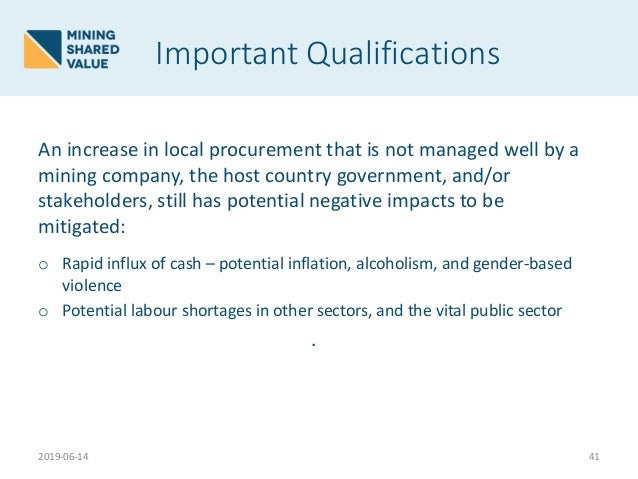 MINING SHARED VALUE

Important Qualifications

An increase in local procurement that is not managed well by a mining company, the host country government, and/or stakeholders, still has potential negative impacts to be mitigated:

o Rapid influx of cash – potential inflation, alcoholism, and gender-based violence
o Potential labour shortages in other sectors, and the vital public sector

.

2019-06-14

41